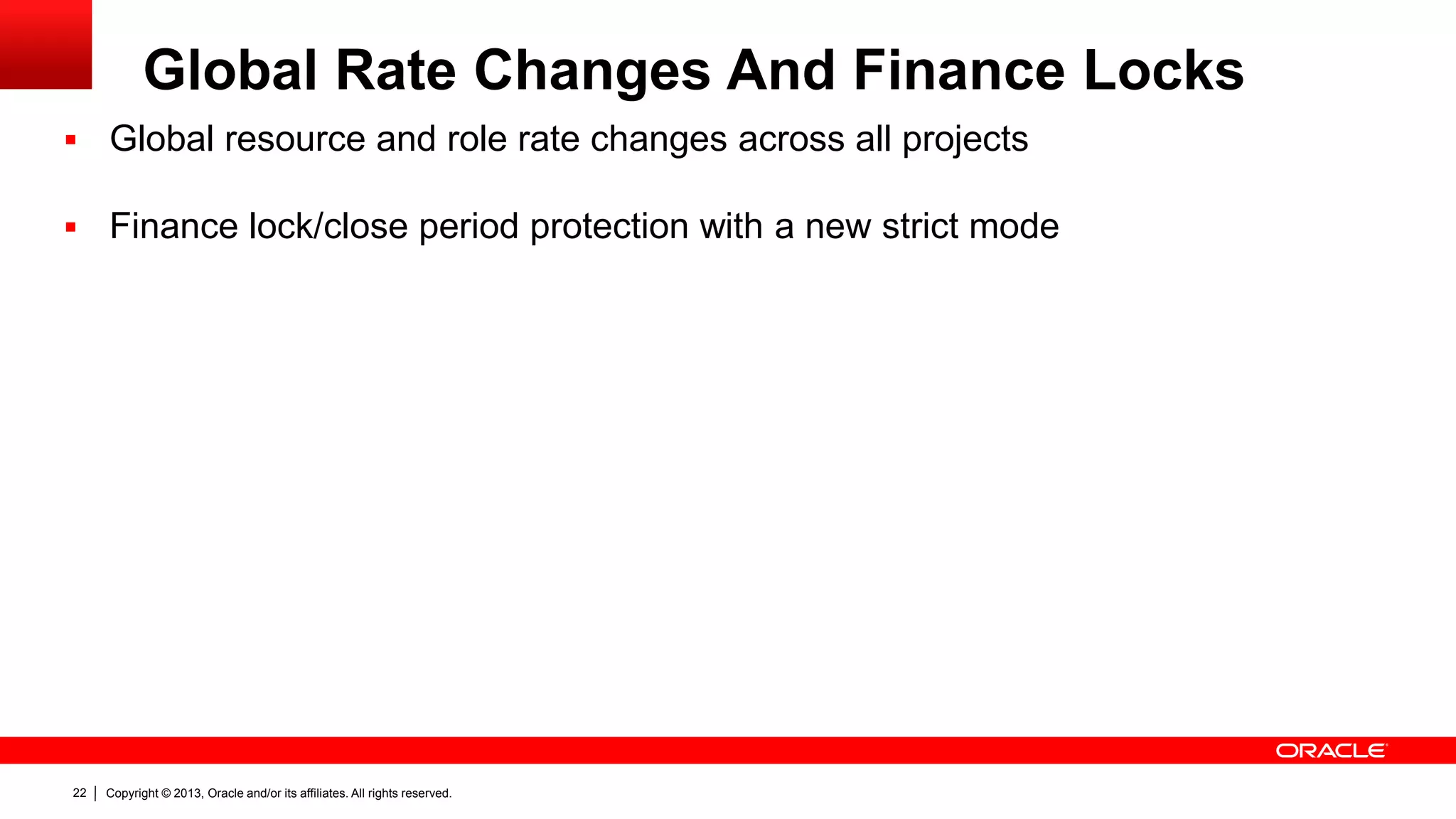 Global Rate Changes And Finance Locks

▪ Global resource and role rate changes across all projects

▪ Finance lock/close period protection with a new strict mode

ORACLE

22 | Copyright © 2013, Oracle and/or its affiliates. All rights reserved.